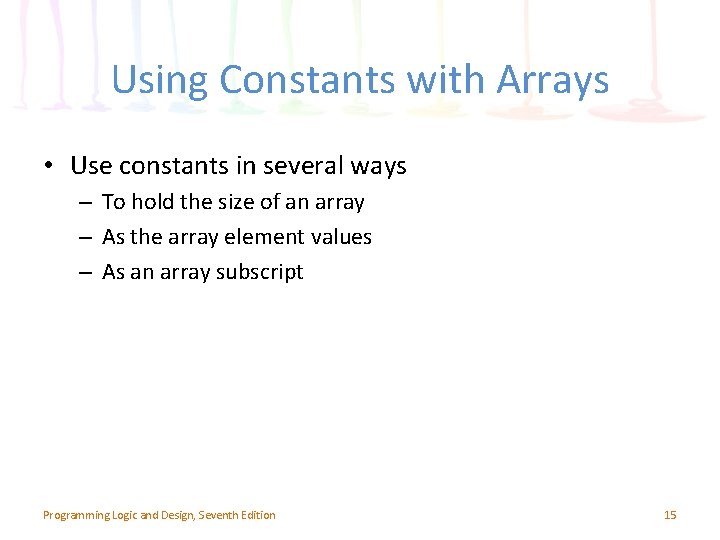 Using Constants with Arrays

• Use constants in several ways
– To hold the size of an array
– As the array element values
– As an array subscript

Programming Logic and Design, Seventh Edition

15